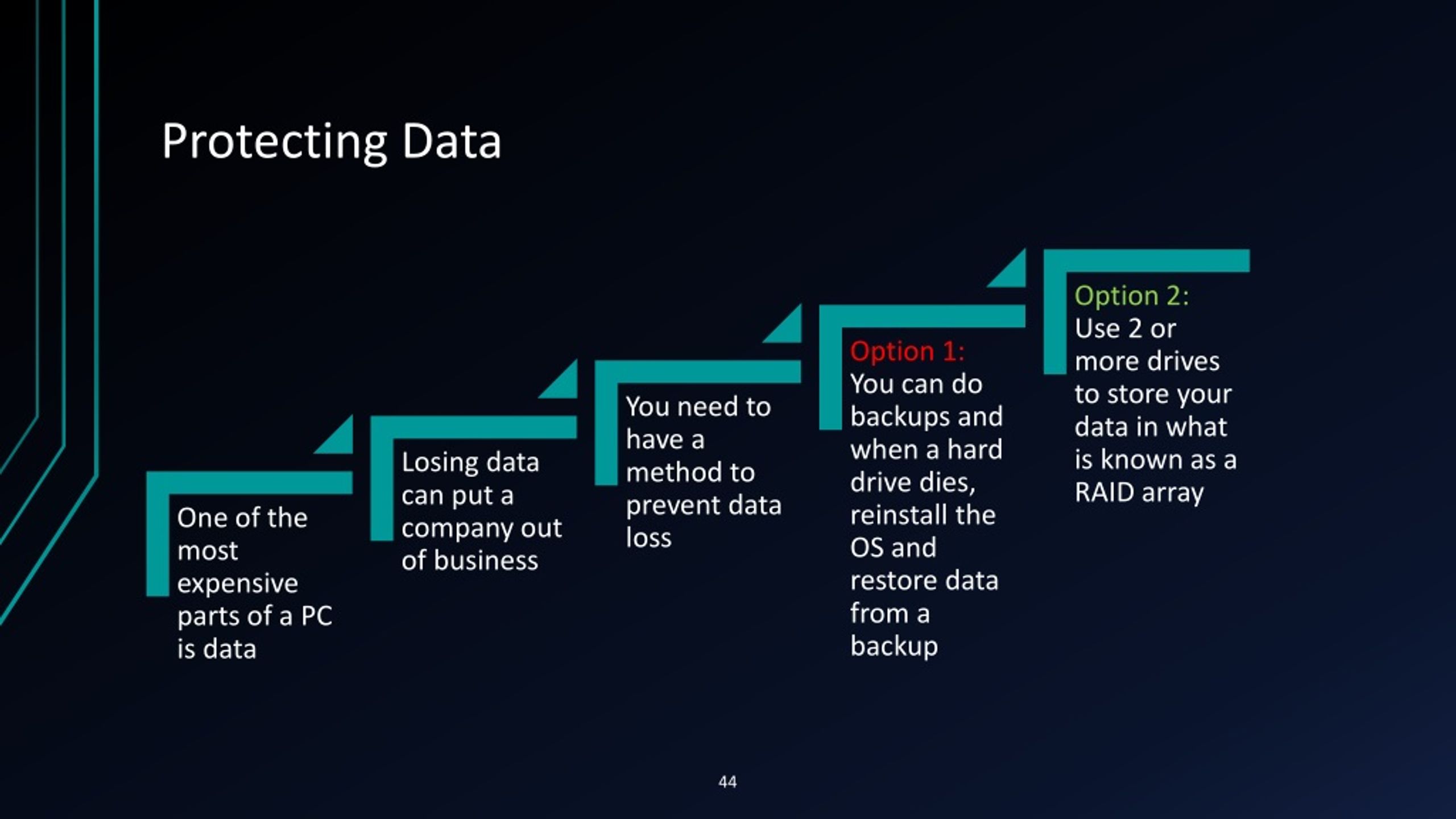 Protecting Data

One of the most expensive parts of a PC is data

Losing data can put a company out of business

You need to have a method to prevent data loss

Option 1:
You can do backups and when a hard drive dies, reinstall the OS and restore data from a backup

Option 2:
Use 2 or more drives to store your data in what is known as a RAID array

44